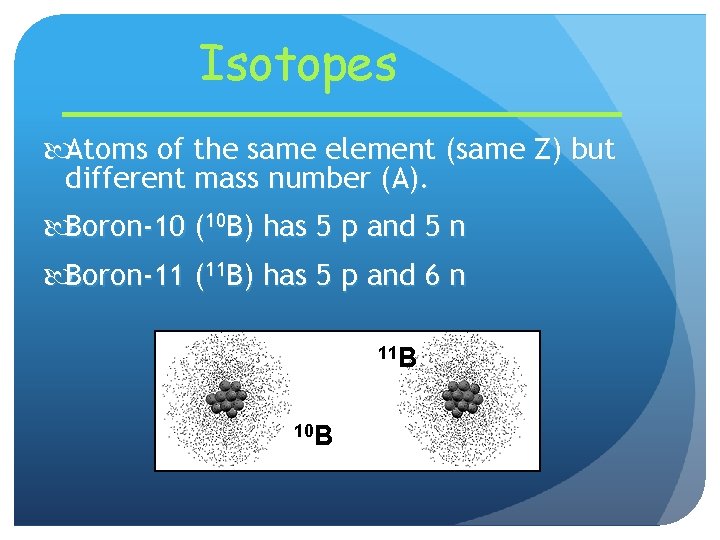 Isotopes

Atoms of the same element (same Z) but different mass number (A).

Boron-10 ($^{10}B$) has 5 p and 5 n

Boron-11 ($^{11}B$) has 5 p and 6 n

$^{11}B$

$^{10}B$